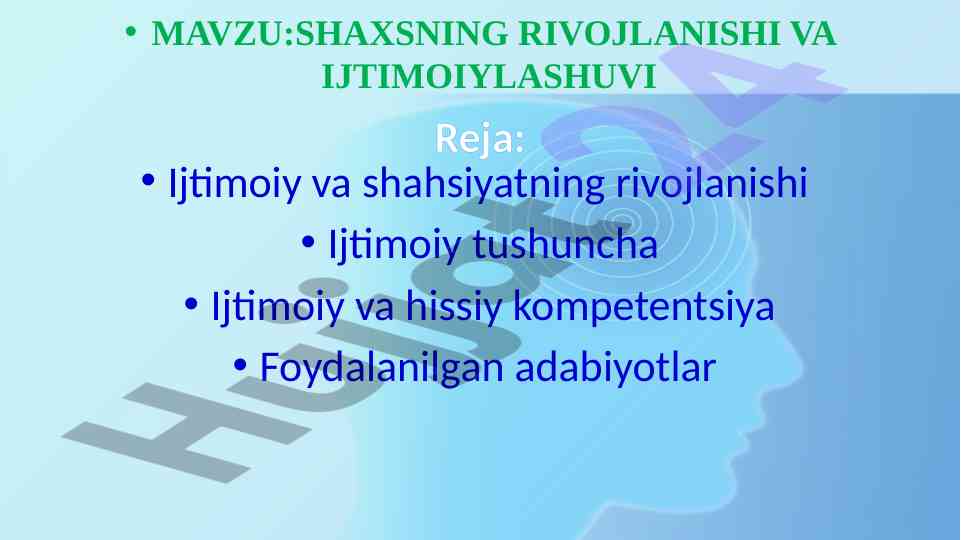 • MAVZU:SHAXSNING RIVOJLANISHI VA IJTIMOIYLASHUVI

Reja:

• Ijtimoiy va shahsiyatning rivojlanishi

• Ijtimoiy tushuncha

• Ijtimoiy va hissiy kompetentsiya

• Foydalanilgan adabiyotlar

Hujjat24